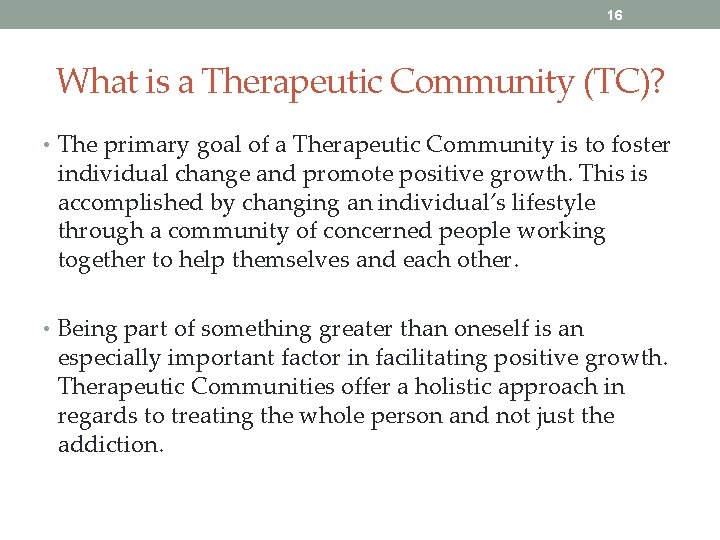 16

What is a Therapeutic Community (TC)?

• The primary goal of a Therapeutic Community is to foster individual change and promote positive growth. This is accomplished by changing an individual's lifestyle through a community of concerned people working together to help themselves and each other.

• Being part of something greater than oneself is an especially important factor in facilitating positive growth. Therapeutic Communities offer a holistic approach in regards to treating the whole person and not just the addiction.